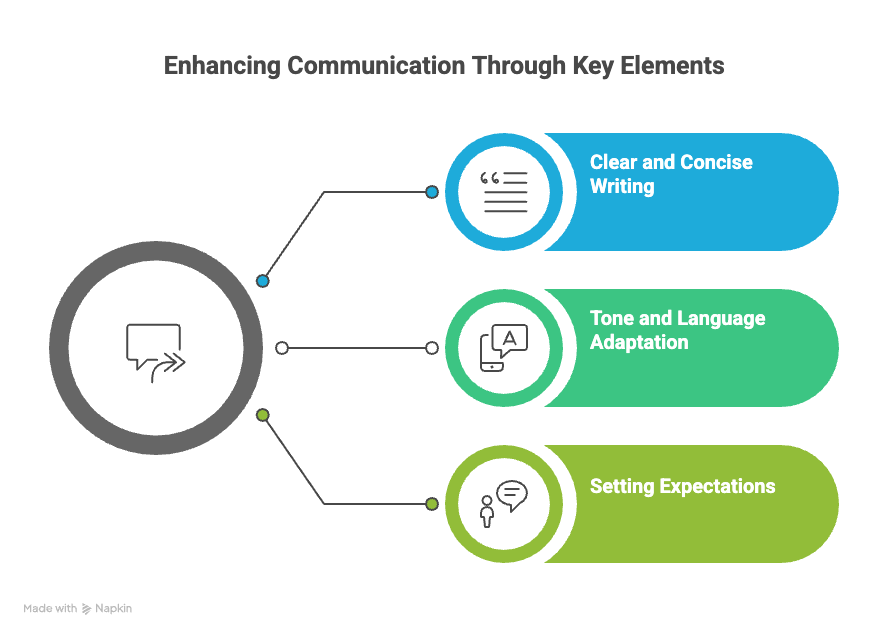 Enhancing Communication Through Key Elements

Clear and Concise Writing

Tone and Language Adaptation

A

Setting Expectations

Made with Napkin